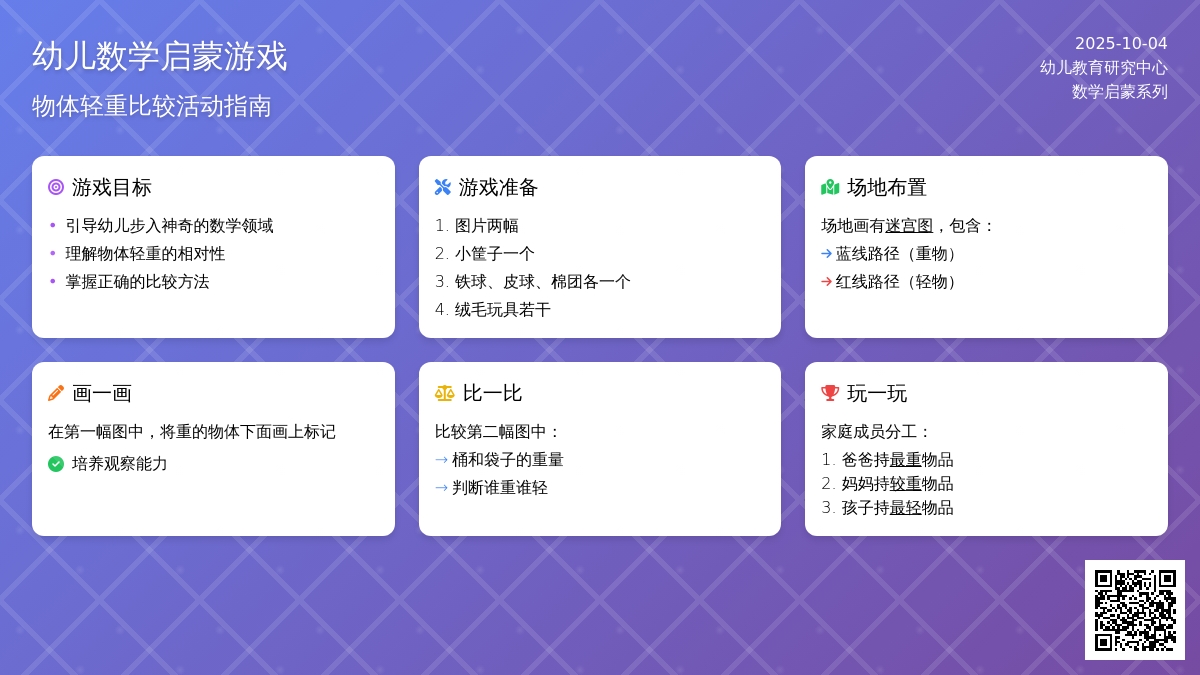 幼儿数学启蒙游戏

物体轻重比较活动指南

2025-10-04
幼儿教育研究中心
数学启蒙系列

游戏目标

• 引导幼儿步入神奇的数学领域
• 理解物体轻重的相对性
• 掌握正确的比较方法

游戏准备

1. 图片两幅
2. 小筐子一个
3. 铁球、皮球、棉团各一个
4. 绒毛玩具若干

场地布置

场地画有迷宫图，包含：
→ 蓝线路径（重物）
→ 红线路径（轻物）

画一画

在第一幅图中，将重的物体下面画上标记

培养观察能力

比一比

比较第二幅图中：
→ 桶和袋子的重量
→ 判断谁重谁轻

玩一玩

家庭成员分工：
1. 爸爸持最重物品
2. 妈妈持较重物品
3. 孩子持最轻物品